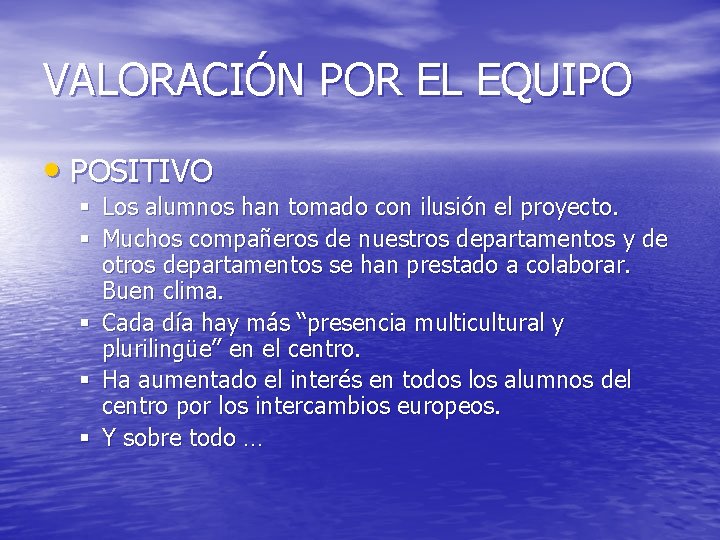 VALORACIÓN POR EL EQUIPO

• POSITIVO
▪ Los alumnos han tomado con ilusión el proyecto.
▪ Muchos compañeros de nuestros departamentos y de otros departamentos se han prestado a colaborar. Buen clima.
▪ Cada día hay más “presencia multicultural y plurilingüe” en el centro.
▪ Ha aumentado el interés en todos los alumnos del centro por los intercambios europeos.
▪ Y sobre todo …